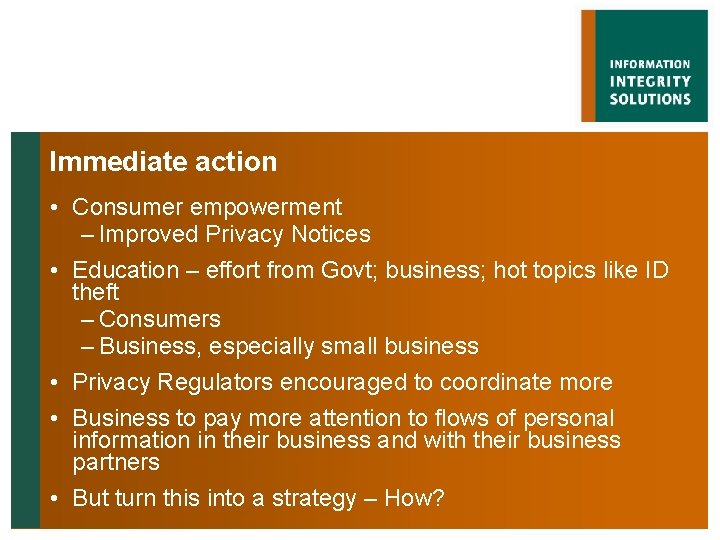 INFORMATION
INTEGRITY
SOLUTIONS

Immediate action

• Consumer empowerment
– Improved Privacy Notices

• Education – effort from Govt; business; hot topics like ID theft
– Consumers
– Business, especially small business

• Privacy Regulators encouraged to coordinate more

• Business to pay more attention to flows of personal information in their business and with their business partners

• But turn this into a strategy – How?